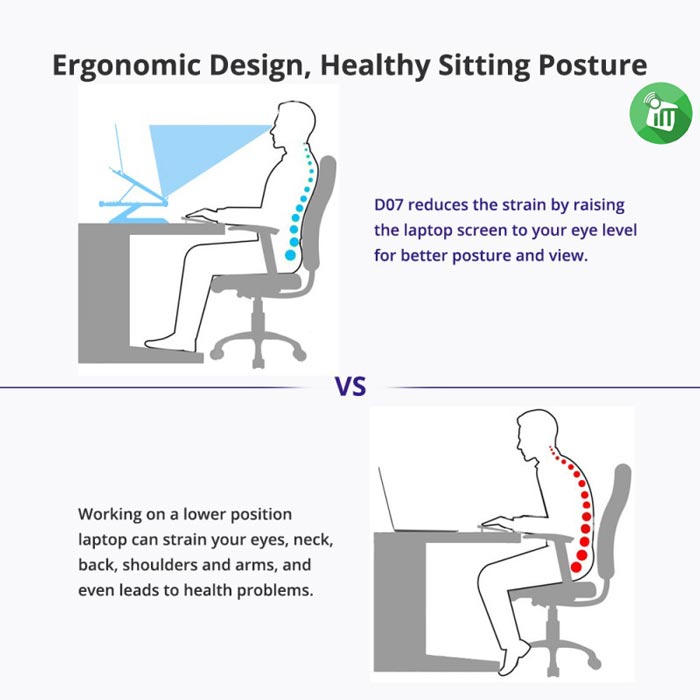 Ergonomic Design, Healthy Sitting Posture

D07 reduces the strain by raising the laptop screen to your eye level for better posture and view.

VS

Working on a lower position laptop can strain your eyes, neck, back, shoulders and arms, and even leads to health problems.